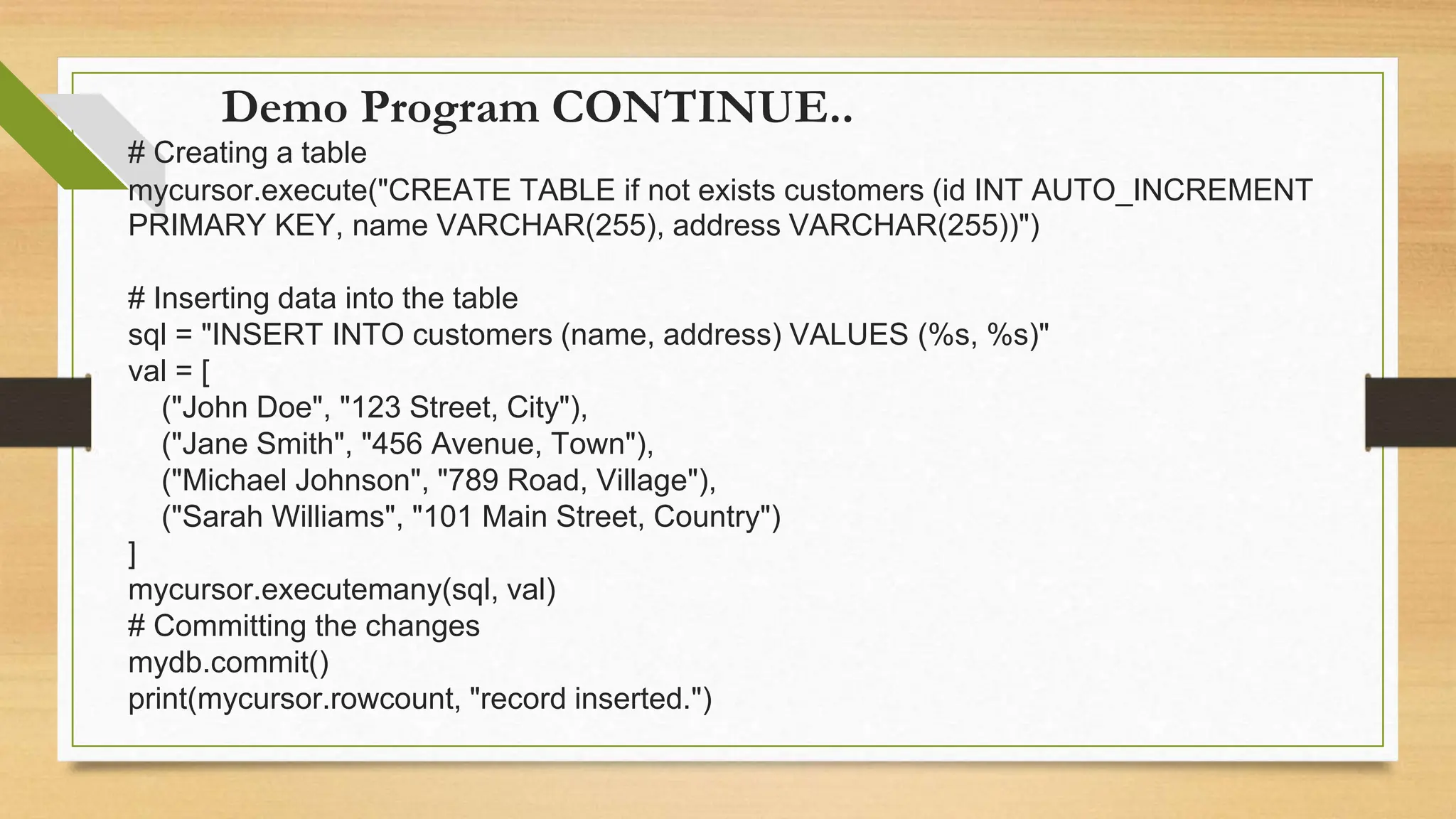 Demo Program CONTINUE..

# Creating a table
mycursor.execute("CREATE TABLE if not exists customers (id INT AUTO_INCREMENT PRIMARY KEY, name VARCHAR(255), address VARCHAR(255))")

# Inserting data into the table
sql = "INSERT INTO customers (name, address) VALUES (%s, %s)"
val = [
("John Doe", "123 Street, City"),
("Jane Smith", "456 Avenue, Town"),
("Michael Johnson", "789 Road, Village"),
("Sarah Williams", "101 Main Street, Country")
]
mycursor.executemany(sql, val)
# Committing the changes
mydb.commit()
print(mycursor.rowcount, "record inserted.")